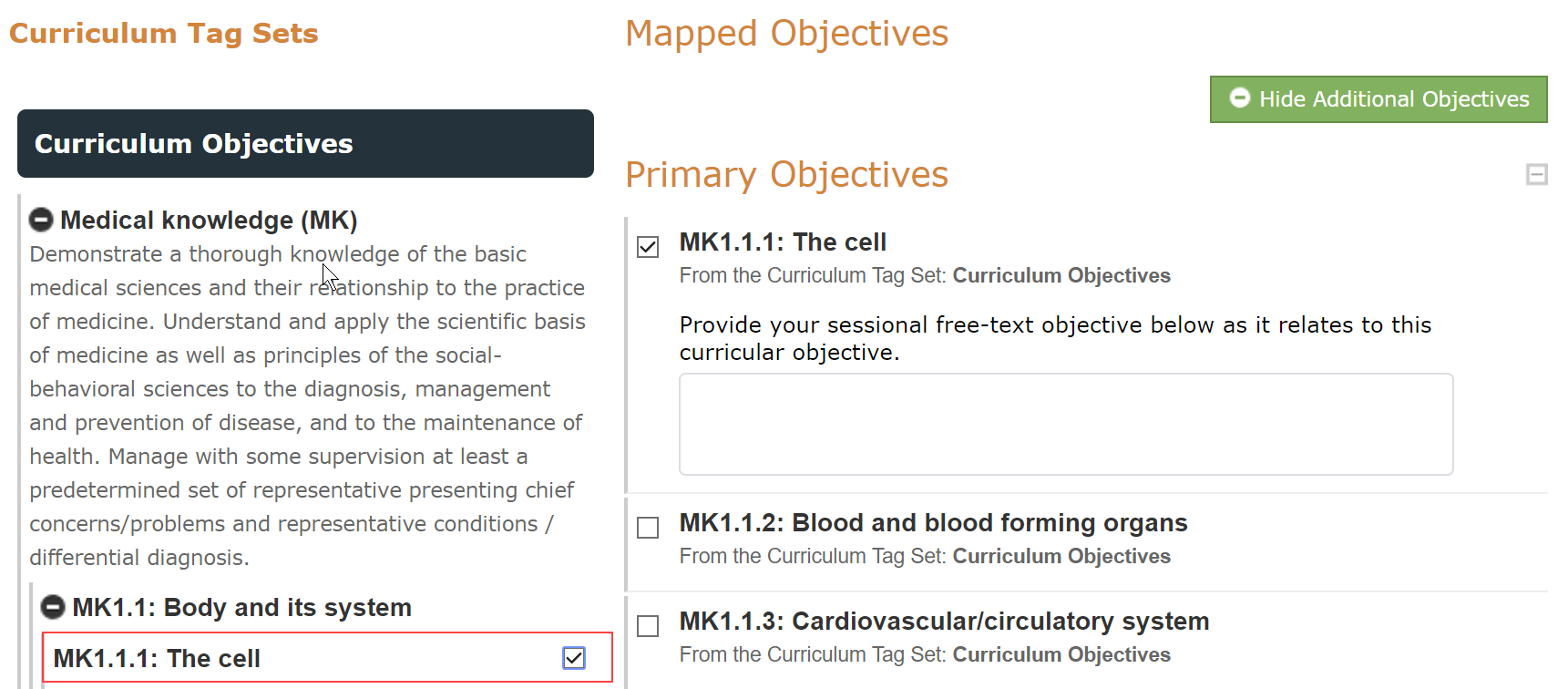 Curriculum Tag Sets

Curriculum Objectives

Medical knowledge (MK)
Demonstrate a thorough knowledge of the basic medical sciences and their relationship to the practice of medicine. Understand and apply the scientific basis of medicine as well as principles of the social-behavioral sciences to the diagnosis, management and prevention of disease, and to the maintenance of health. Manage with some supervision at least a predetermined set of representative presenting chief concerns/problems and representative conditions / differential diagnosis.

MK1.1: Body and its system

MK1.1.1: The cell

Mapped Objectives

Hide Additional Objectives

Primary Objectives

MK1.1.1: The cell
From the Curriculum Tag Set: Curriculum Objectives

Provide your sessional free-text objective below as it relates to this curricular objective.

MK1.1.2: Blood and blood forming organs
From the Curriculum Tag Set: Curriculum Objectives

MK1.1.3: Cardiovascular/circulatory system
From the Curriculum Tag Set: Curriculum Objectives